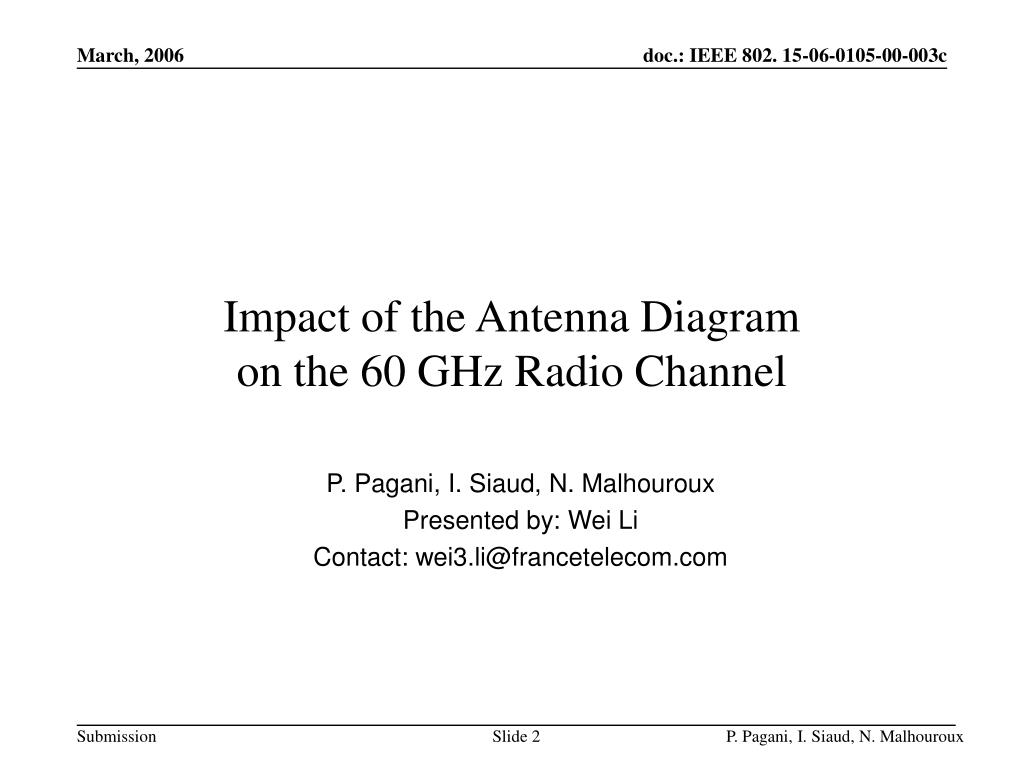 March, 2006

doc.: IEEE 802. 15-06-0105-00-003c

Impact of the Antenna Diagram on the 60 GHz Radio Channel

P. Pagani, I. Siaud, N. Malhouroux
Presented by: Wei Li
Contact: wei3.li@francetelecom.com

Submission

Slide 2

P. Pagani, I. Siaud, N. Malhouroux